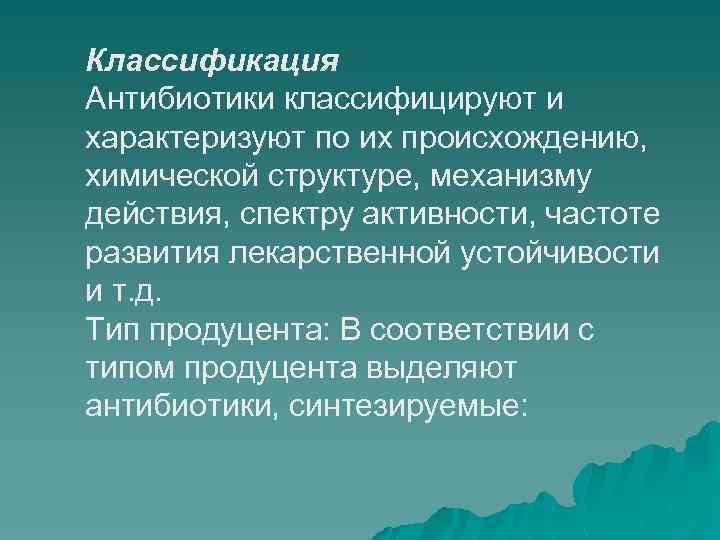 Классификация
Антибиотики классифицируют и характеризуют по их происхождению, химической структуре, механизму действия, спектру активности, частоте развития лекарственной устойчивости и т.д.
Тип продуцента: В соответствии с типом продуцента выделяют антибиотики, синтезируемые: